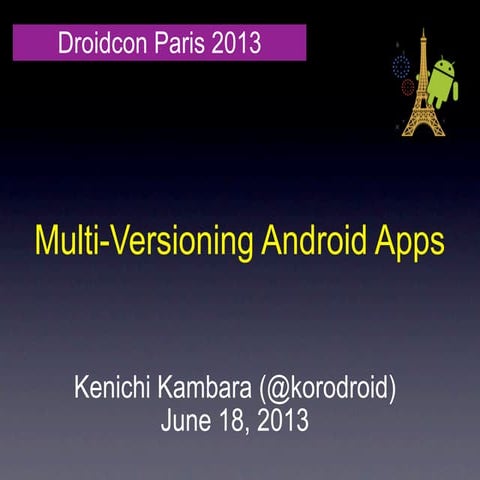 Droidcon Paris 2013

Multi-Versioning Android Apps

Kenichi Kambara (@korodroid)
June 18, 2013